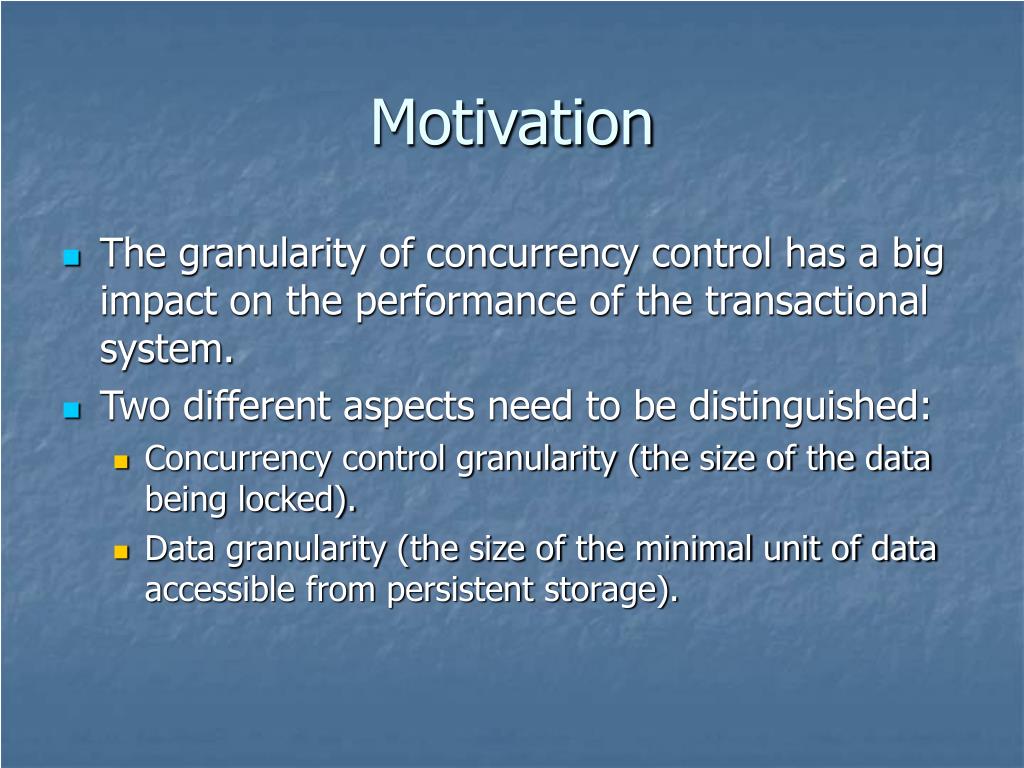 Motivation

The granularity of concurrency control has a big impact on the performance of the transactional system.

Two different aspects need to be distinguished:

Concurrency control granularity (the size of the data being locked).

Data granularity (the size of the minimal unit of data accessible from persistent storage).